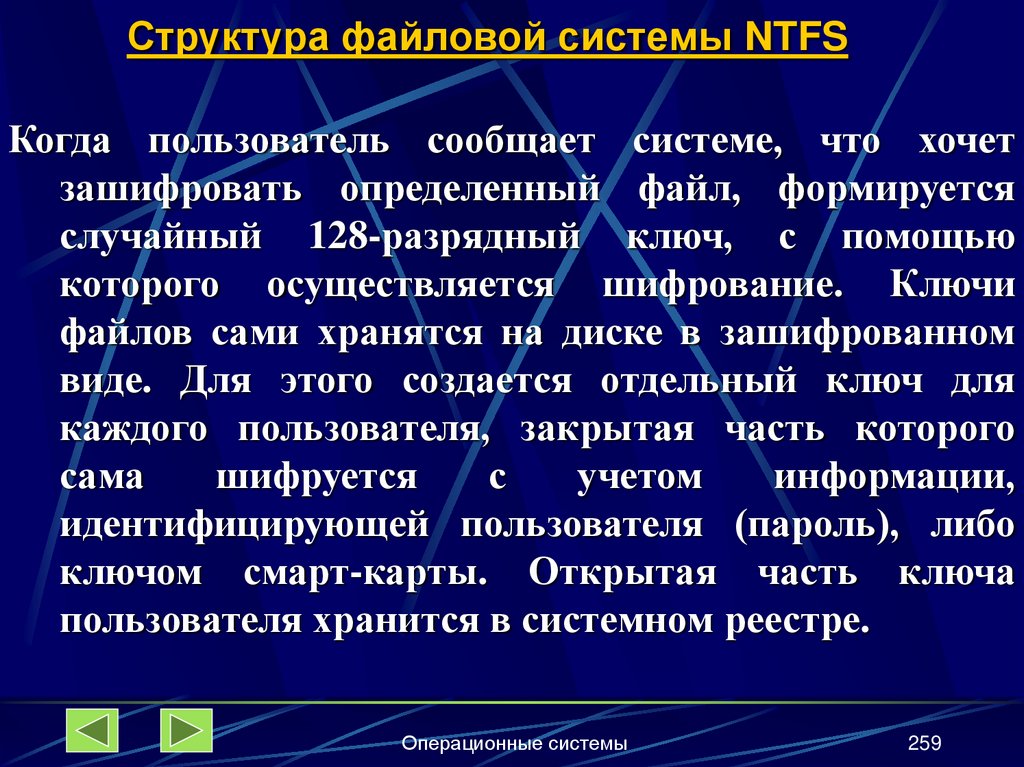 Структура файловой системы NTFS

Когда пользователь сообщает системе, что хочет зашифровать определенный файл, формируется случайный 128-разрядный ключ, с помощью которого осуществляется шифрование. Ключи файлов сами хранятся на диске в зашифрованном виде. Для этого создается отдельный ключ для каждого пользователя, закрытая часть которого сама шифруется с учетом информации, идентифицирующей пользователя (пароль), либо ключом смарт-карты. Открытая часть ключа пользователя хранится в системном реестре.

Операционные системы

259